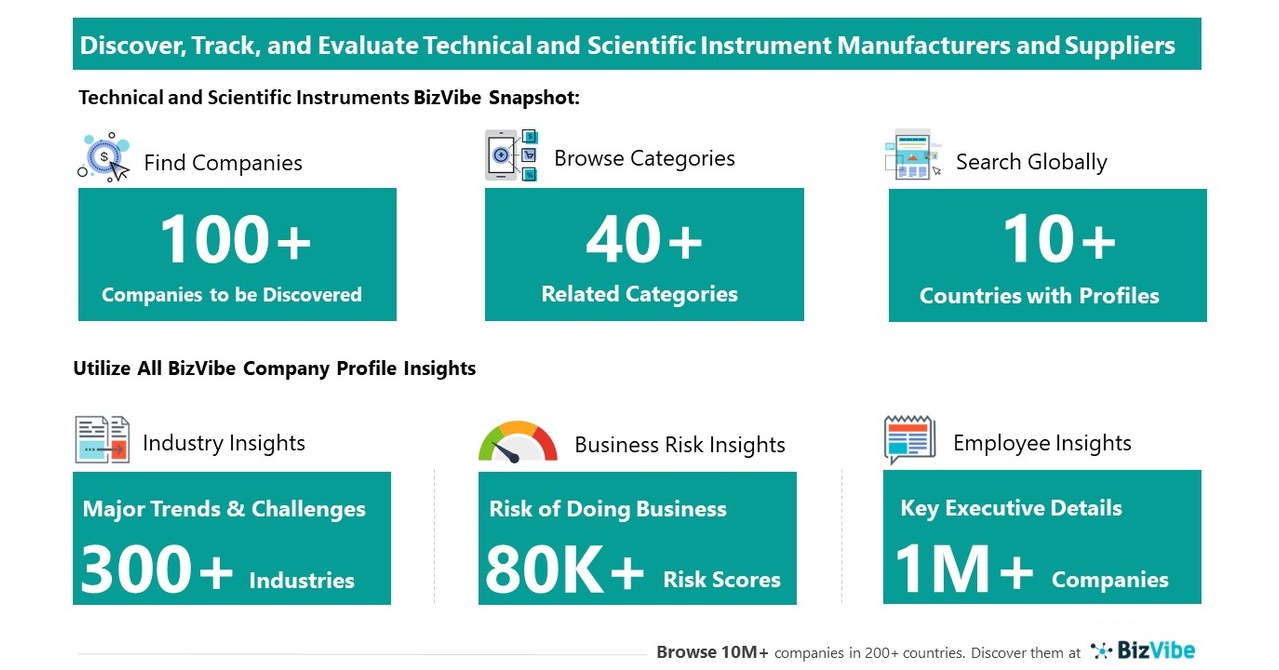 Discover, Track, and Evaluate Technical and Scientific Instrument Manufacturers and Suppliers

Technical and Scientific Instruments BizVibe Snapshot:

Find Companies

100+

Companies to be Discovered

Browse Categories

40+

Related Categories

Search Globally

10+

Countries with Profiles

Utilize All BizVibe Company Profile Insights

Industry Insights

Major Trends & Challenges

300+ Industries

Business Risk Insights

Risk of Doing Business

80K+ Risk Scores

Employee Insights

Key Executive Details

1M+ Companies

Browse 10M+ companies in 200+ countries. Discover them at BizVibe